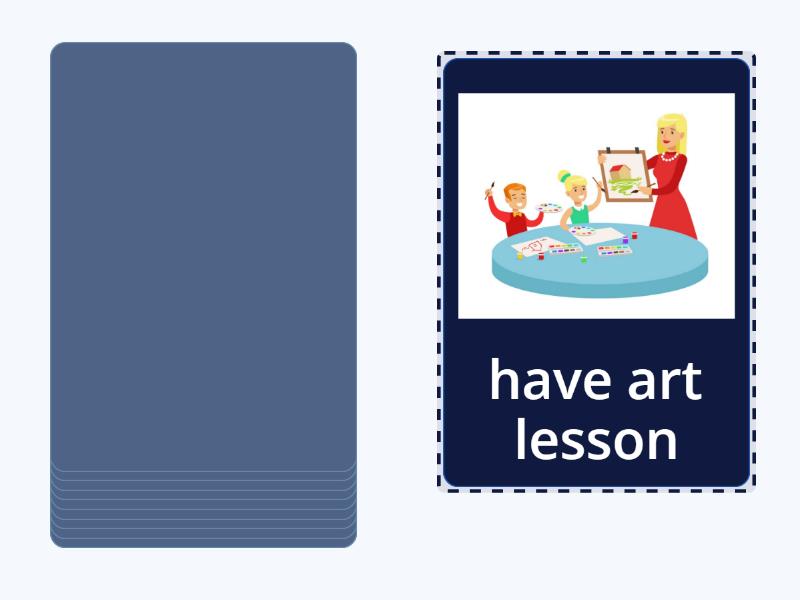 have art lesson